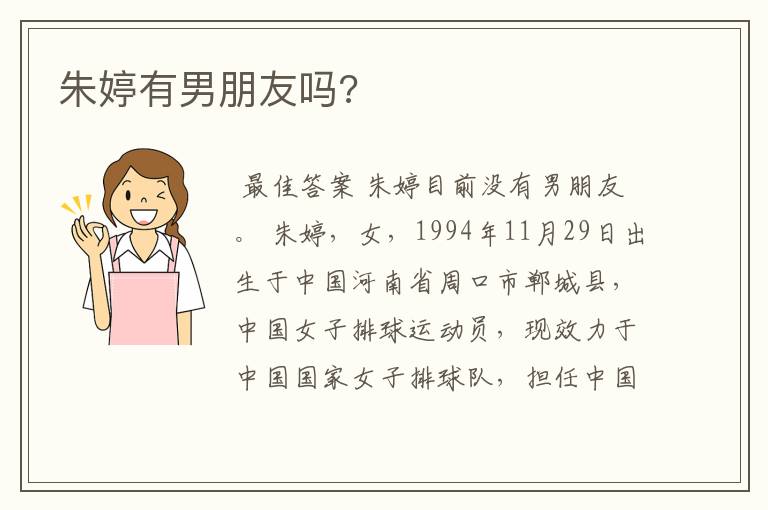 朱婷有男朋友吗?

最佳答案 朱婷目前没有男朋友。 朱婷，女，1994年11月29日出生于中国河南省周口市郸城县，中国女子排球运动员，现效力于中国国家女子排球队，担任中国